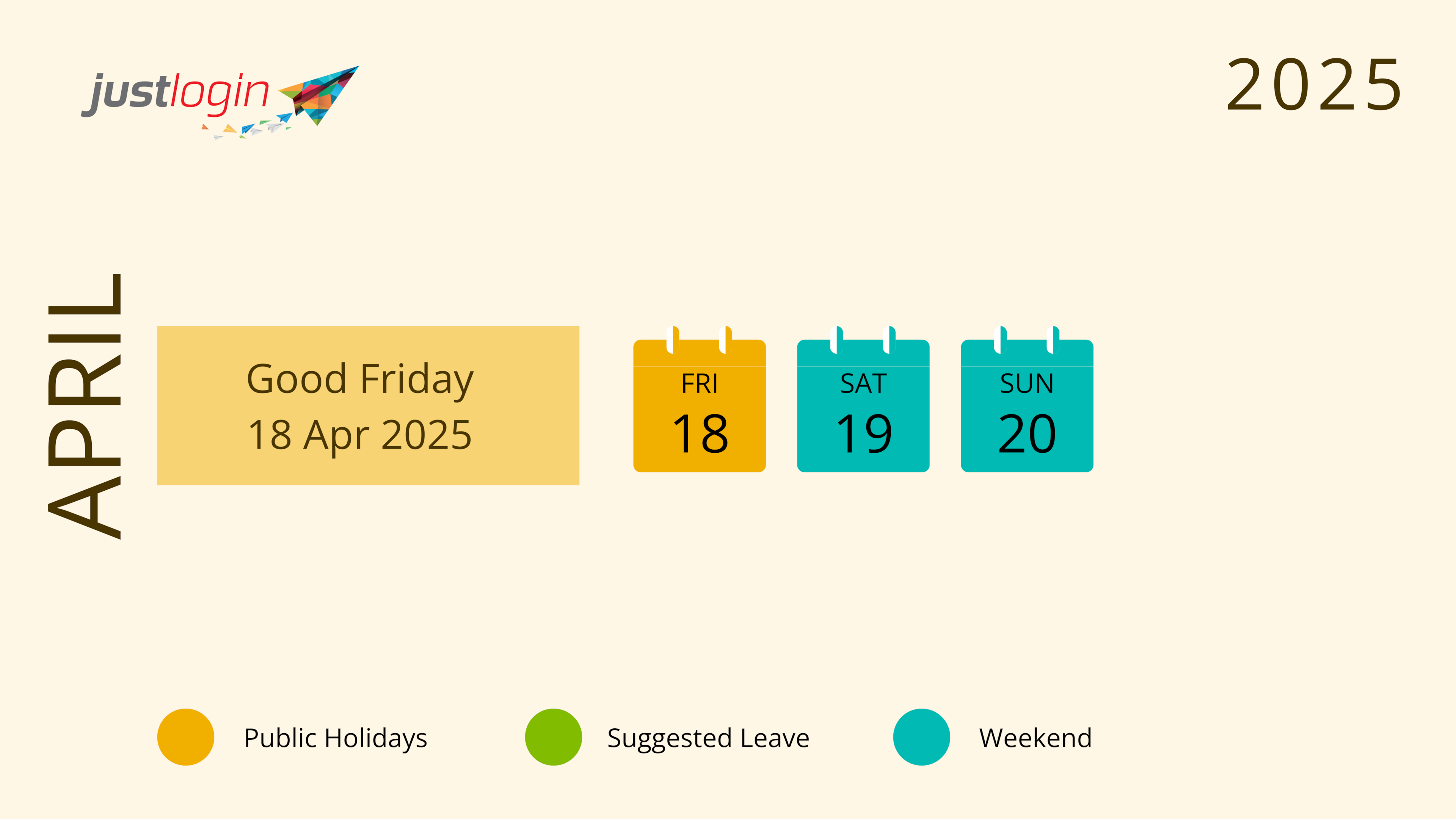 justlogin

2025

APRIL

Good Friday
18 Apr 2025

FRI
18

SAT
19

SUN
20

Public Holidays

Suggested Leave

Weekend